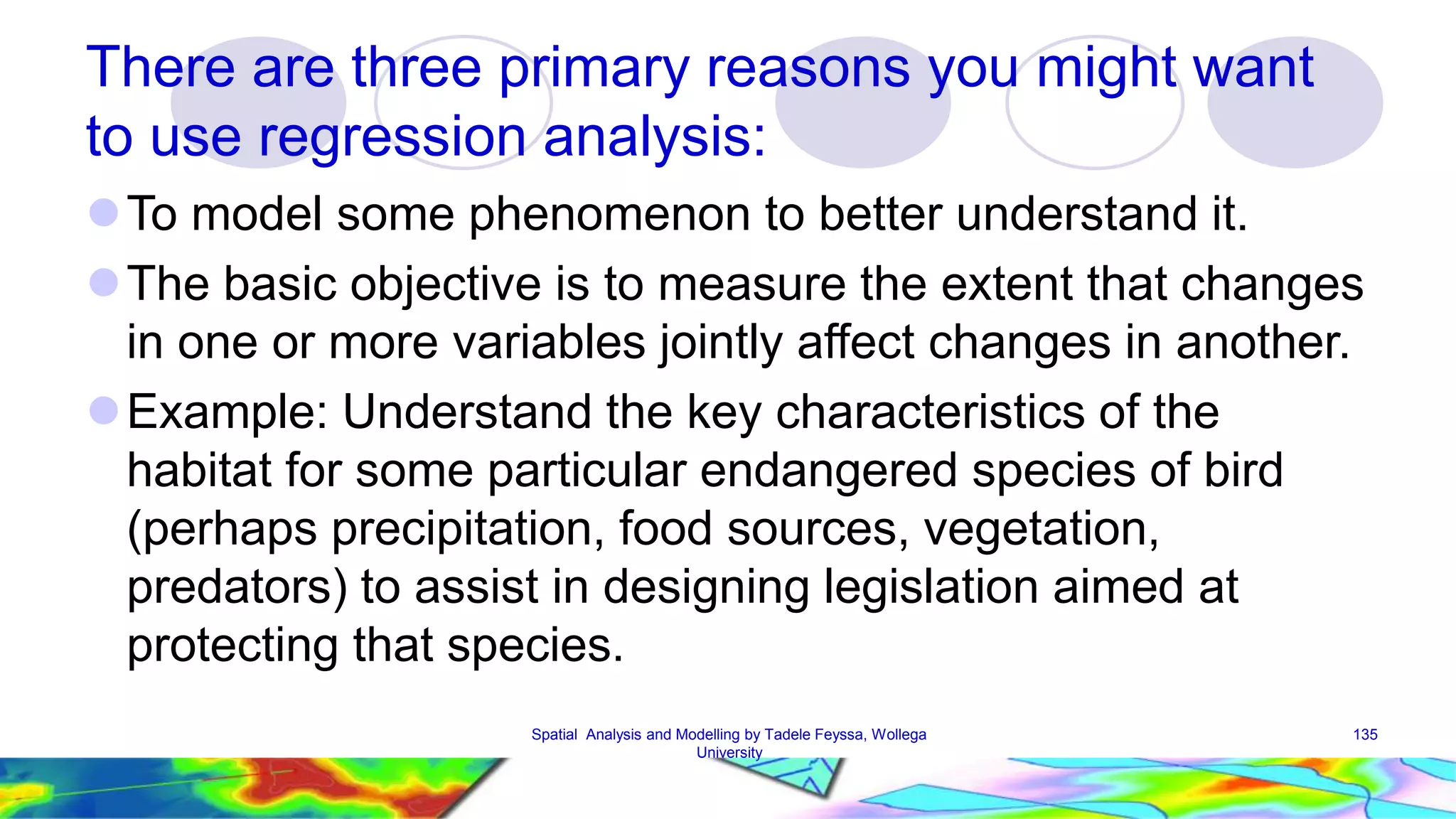 There are three primary reasons you might want to use regression analysis:

To model some phenomenon to better understand it.

The basic objective is to measure the extent that changes in one or more variables jointly affect changes in another.

Example: Understand the key characteristics of the habitat for some particular endangered species of bird (perhaps precipitation, food sources, vegetation, predators) to assist in designing legislation aimed at protecting that species.

Spatial Analysis and Modelling by Tadele Feyssa, Wollega University

135